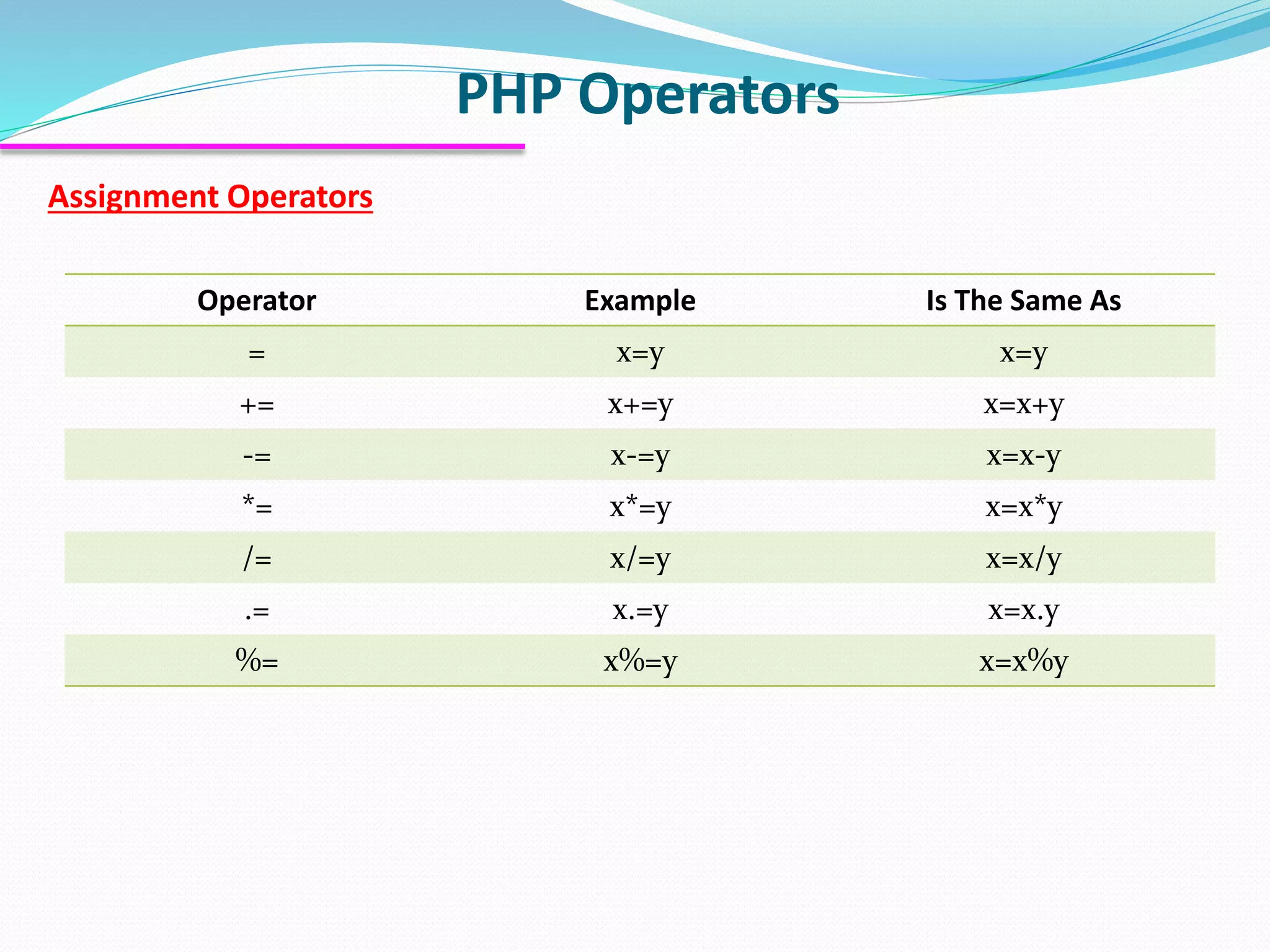 PHP Operators

Assignment Operators

| Operator | Example | Is The Same As |
|---|---|---|
| = | x=y | x=y |
| += | x+=y | x=x+y |
| -= | x-=y | x=x-y |
| *= | x*=y | x=x*y |
| /= | x/=y | x=x/y |
| .= | x.=y | x=x.y |
| %= | x%=y | x=x%y |